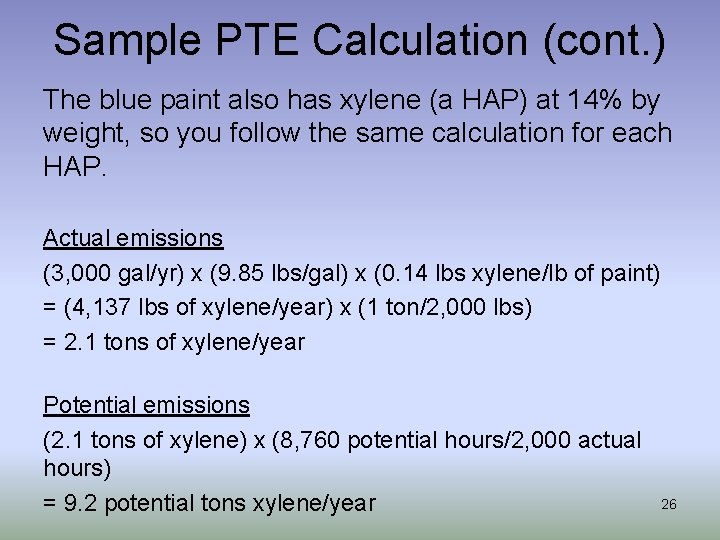 Sample PTE Calculation (cont.)

The blue paint also has xylene (a HAP) at 14% by weight, so you follow the same calculation for each HAP.

Actual emissions

(3,000 gal/yr) x (9.85 lbs/gal) x (0.14 lbs xylene/lb of paint)

= (4,137 lbs of xylene/year) x (1 ton/2,000 lbs)

= 2.1 tons of xylene/year

Potential emissions

(2.1 tons of xylene) x (8,760 potential hours/2,000 actual hours)

= 9.2 potential tons xylene/year

26